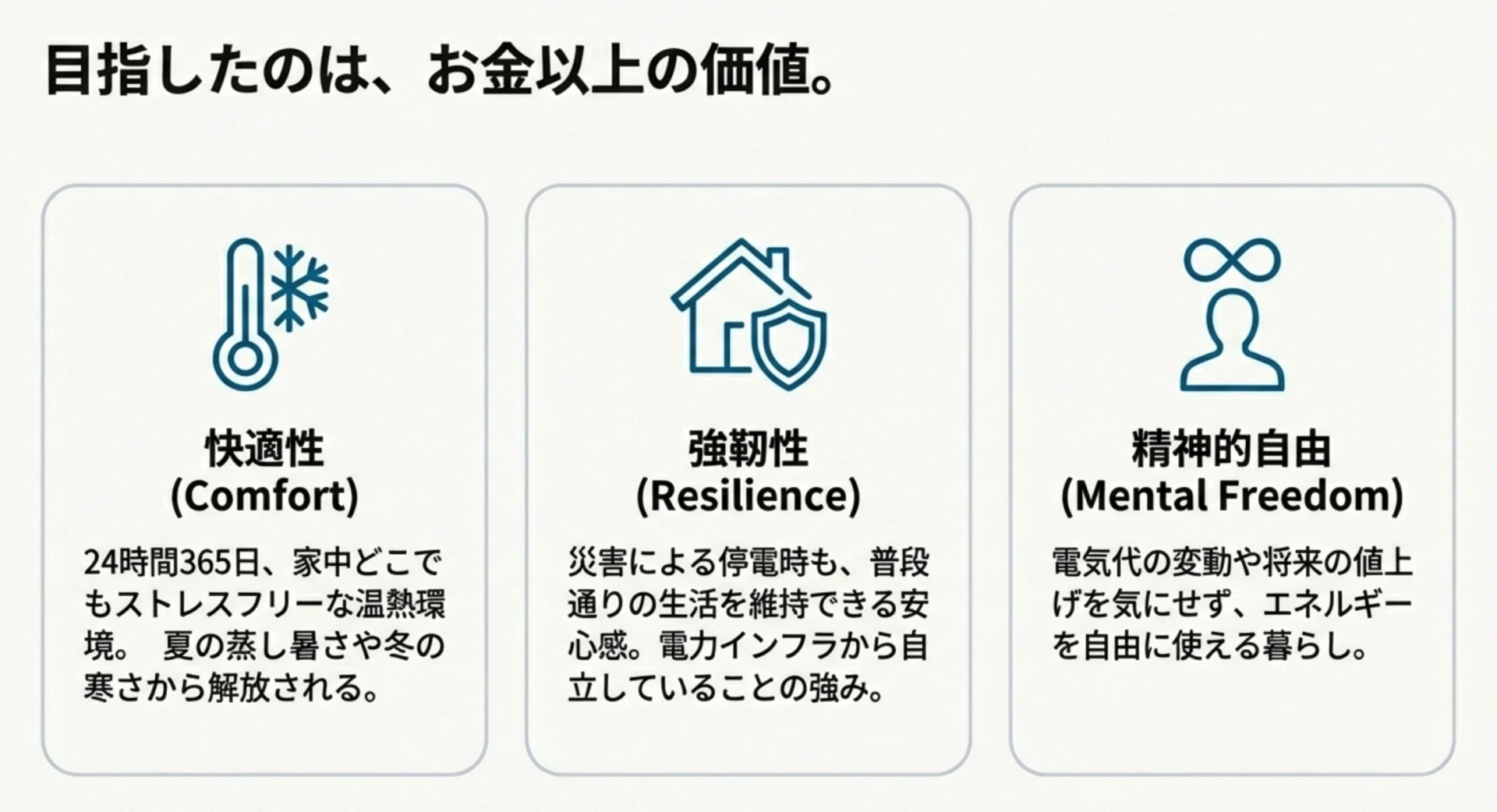 目指したのは、お金以上の価値。

快適性
(Comfort)

24時間365日、家中どこでもストレスフリーな温熱環境。 夏の蒸し暑さや冬の寒さから解放される。

強靭性
(Resilience)

災害による停電時も、普段通りの生活を維持できる安心感。電力インフラから自立していることの強み。

精神的自由
(Mental Freedom)

電気代の変動や将来の値上げを気にせず、エネルギーを自由に使える暮らし。